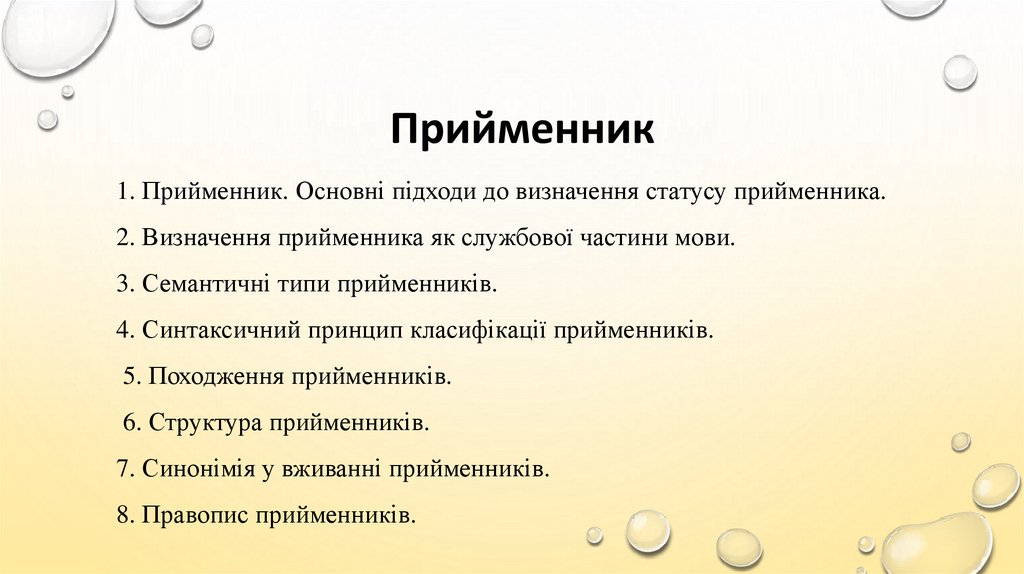 Прийменник

1. Прийменник. Основні підходи до визначення статусу прийменника.

2. Визначення прийменника як службової частини мови.

3. Семантичні типи прийменників.

4. Синтаксичний принцип класифікації прийменників.

5. Походження прийменників.

6. Структура прийменників.

7. Синонімія у вживанні прийменників.

8. Правопис прийменників.